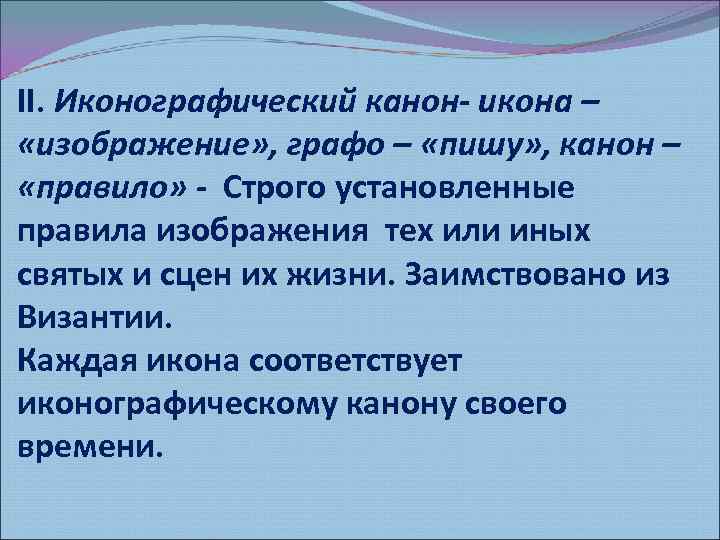 II. Иконографический канон- икона – «изображение», графо – «пишу», канон – «правило» - Строго установленные правила изображения тех или иных святых и сцен их жизни. Заимствовано из Византии.
Каждая икона соответствует иконографическому канону своего времени.